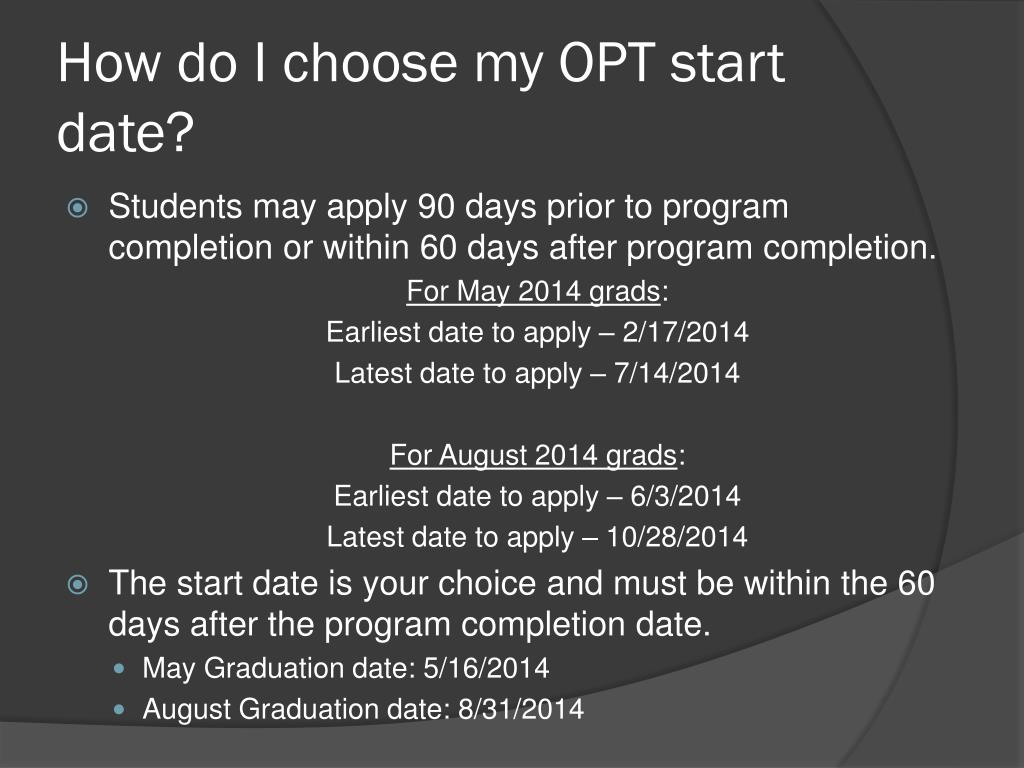 How do I choose my OPT start date?

Students may apply 90 days prior to program completion or within 60 days after program completion.

For May 2014 grads:
Earliest date to apply – 2/17/2014
Latest date to apply – 7/14/2014

For August 2014 grads:
Earliest date to apply – 6/3/2014
Latest date to apply – 10/28/2014

The start date is your choice and must be within the 60 days after the program completion date.

May Graduation date: 5/16/2014
August Graduation date: 8/31/2014